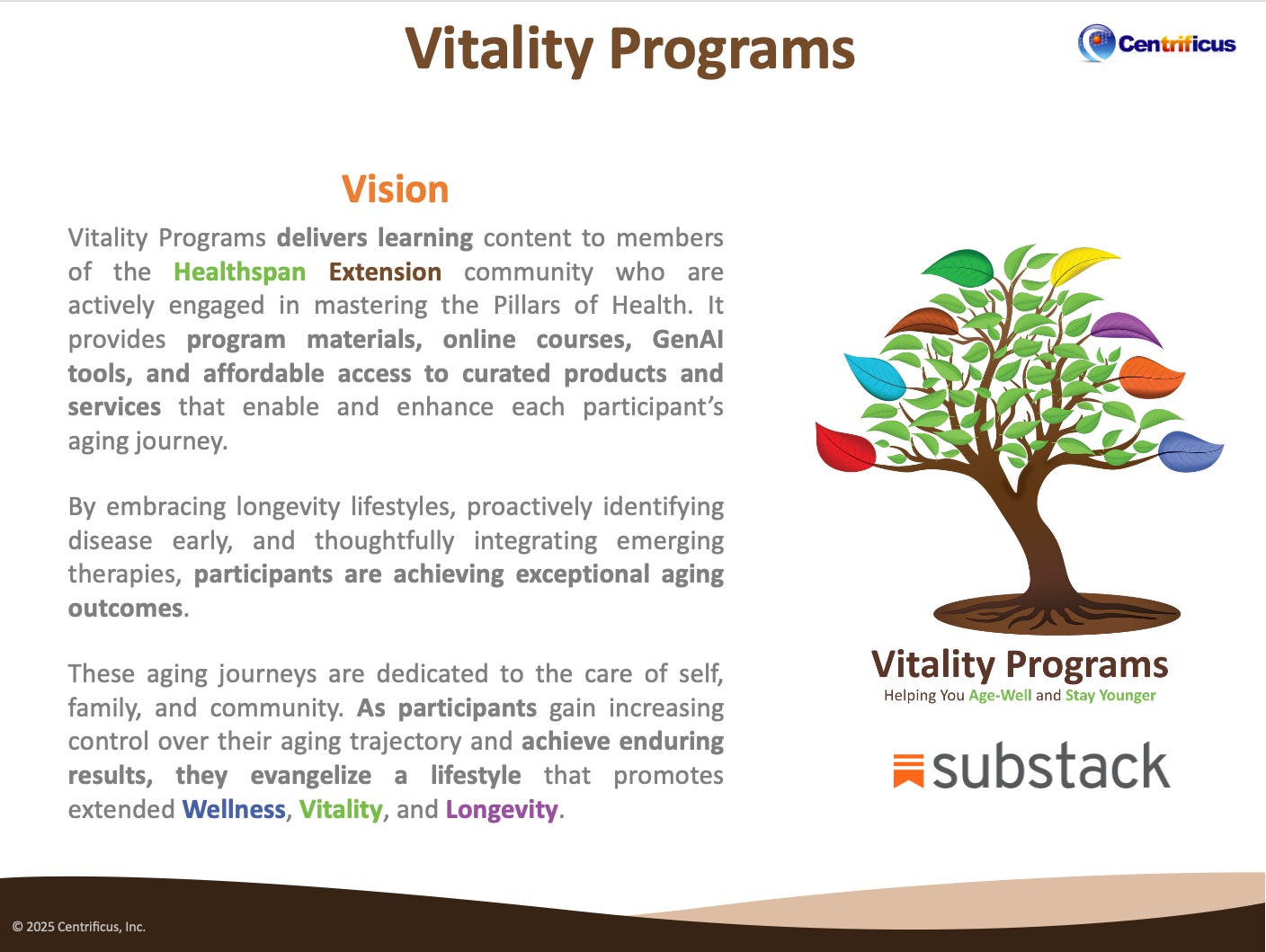 Vitality Programs

Centrificus

Vision

Vitality Programs delivers learning content to members of the Healthspan Extension community who are actively engaged in mastering the Pillars of Health. It provides program materials, online courses, GenAI tools, and affordable access to curated products and services that enable and enhance each participant's aging journey.

By embracing longevity lifestyles, proactively identifying disease early, and thoughtfully integrating emerging therapies, participants are achieving exceptional aging outcomes.

These aging journeys are dedicated to the care of self, family, and community. As participants gain increasing control over their aging trajectory and achieve enduring results, they evangelize a lifestyle that promotes extended Wellness, Vitality, and Longevity.

Vitality Programs
Helping You Age-Well and Stay Younger

substack

© 2025 Centrificus, Inc.